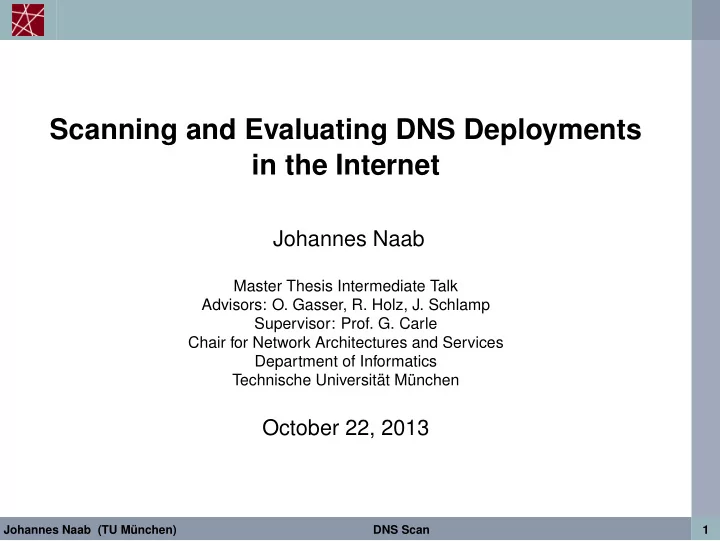 Scanning and Evaluating DNS Deployments in the Internet

Johannes Naab

Master Thesis Intermediate Talk
Advisors: O. Gasser, R. Holz, J. Schlamp
Supervisor: Prof. G. Carle
Chair for Network Architectures and Services
Department of Informatics
Technische Universität München

October 22, 2013

Johannes Naab (TU München) DNS Scan 1